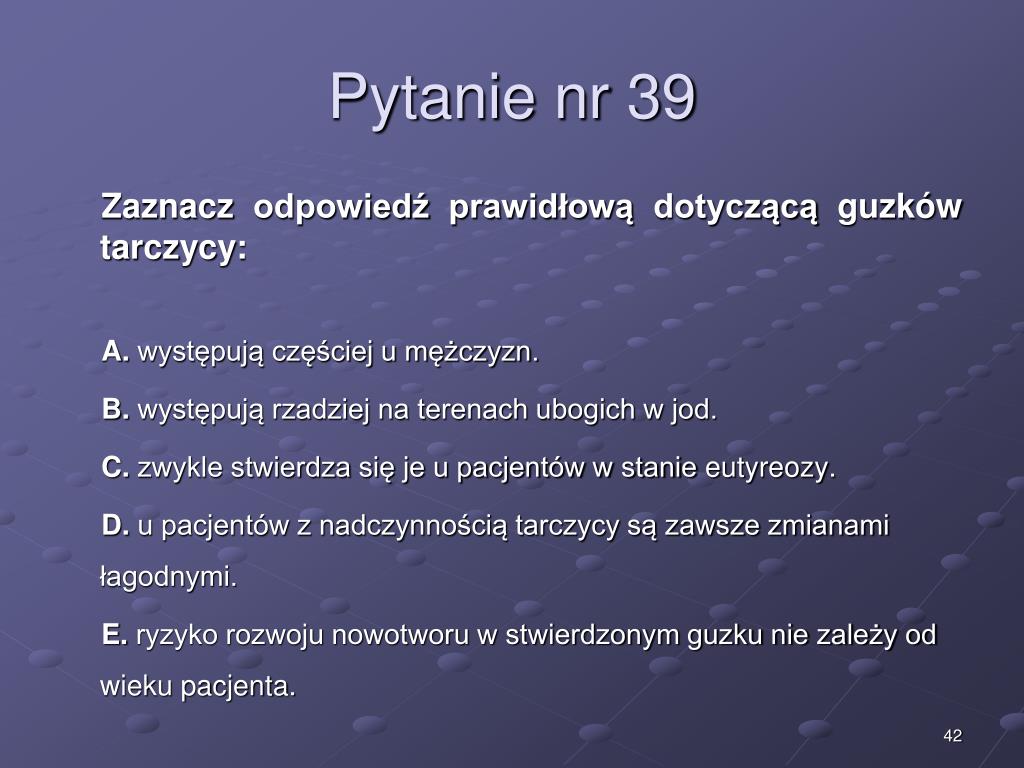 Pytanie nr 39

Zaznacz odpowiedź prawidłową dotyczącą guzków tarczycy:

A. występują częściej u mężczyzn.

B. występują rzadziej na terenach ubogich w jod.

C. zwykle stwierdza się je u pacjentów w stanie eutyreozy.

D. u pacjentów z nadczynnością tarczycy są zawsze zmianami łagodnymi.

E. ryzyko rozwoju nowotworu w stwierdzonym guzku nie zależy od wieku pacjenta.

42